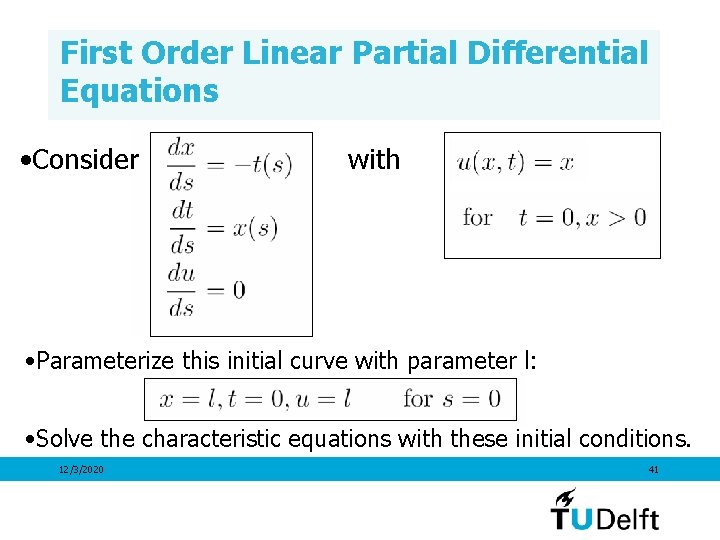 First Order Linear Partial Differential Equations

•Consider $\frac{dx}{ds} = -t(s)$
$\frac{dt}{ds} = x(s)$
$\frac{du}{ds} = 0$
with $u(x,t) = x$
for $t = 0, x > 0$

•Parameterize this initial curve with parameter l:
$x = l, t = 0, u = l$ for $s = 0$

•Solve the characteristic equations with these initial conditions.

12/3/2020

41

TUDelft